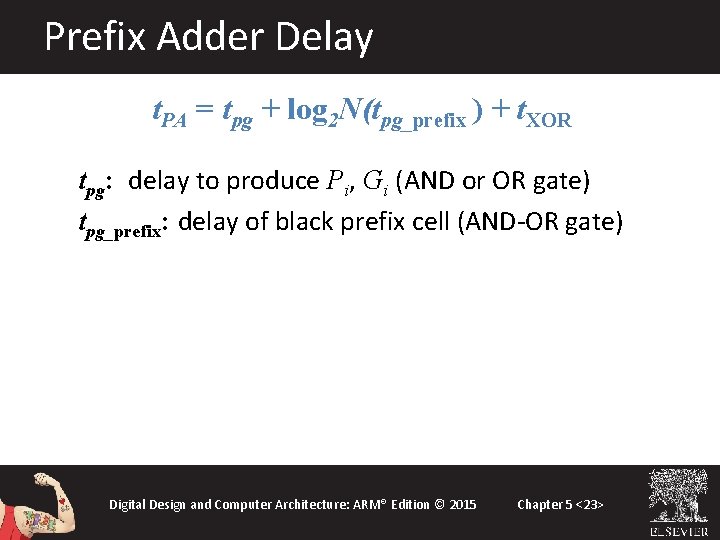 Prefix Adder Delay

$t_{PA} = t_{pg} + \log_2 N(t_{pg\_prefix}) + t_{XOR}$

$t_{pg}$: delay to produce $P_i$, $G_i$ (AND or OR gate)
$t_{pg\_prefix}$: delay of black prefix cell (AND-OR gate)

Digital Design and Computer Architecture: ARM® Edition © 2015

Chapter 5 <23>

ELSEVIER